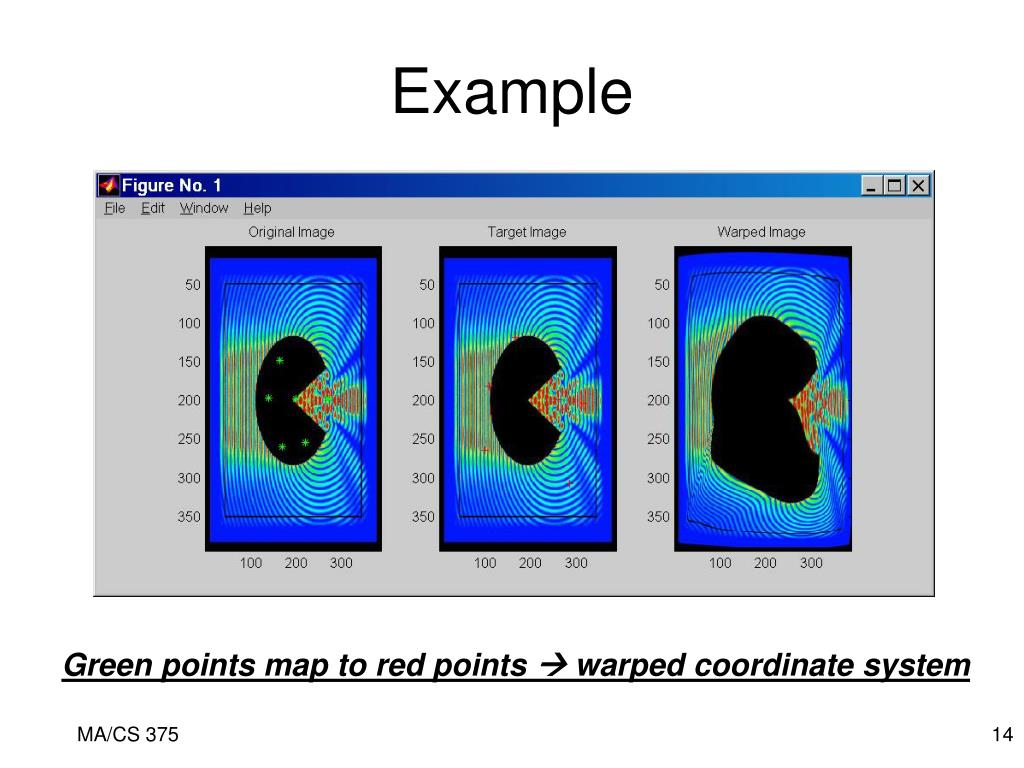 Example

Figure No. 1

File Edit Window Help

Original Image

50
100
150
200
250
300
350

100 200 300

Target Image

50
100
150
200
250
300
350

100 200 300

Warped Image

50
100
150
200
250
300
350

100 200 300

Green points map to red points → warped coordinate system

MA/CS 375

14